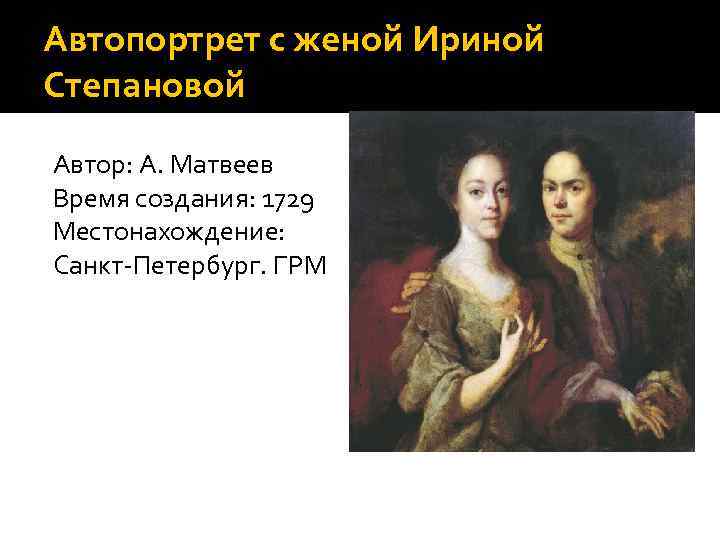 Автопортрет с женой Ириной Степановой

Автор: А. Матвеев
Время создания: 1729
Местонахождение:
Санкт-Петербург. ГРМ